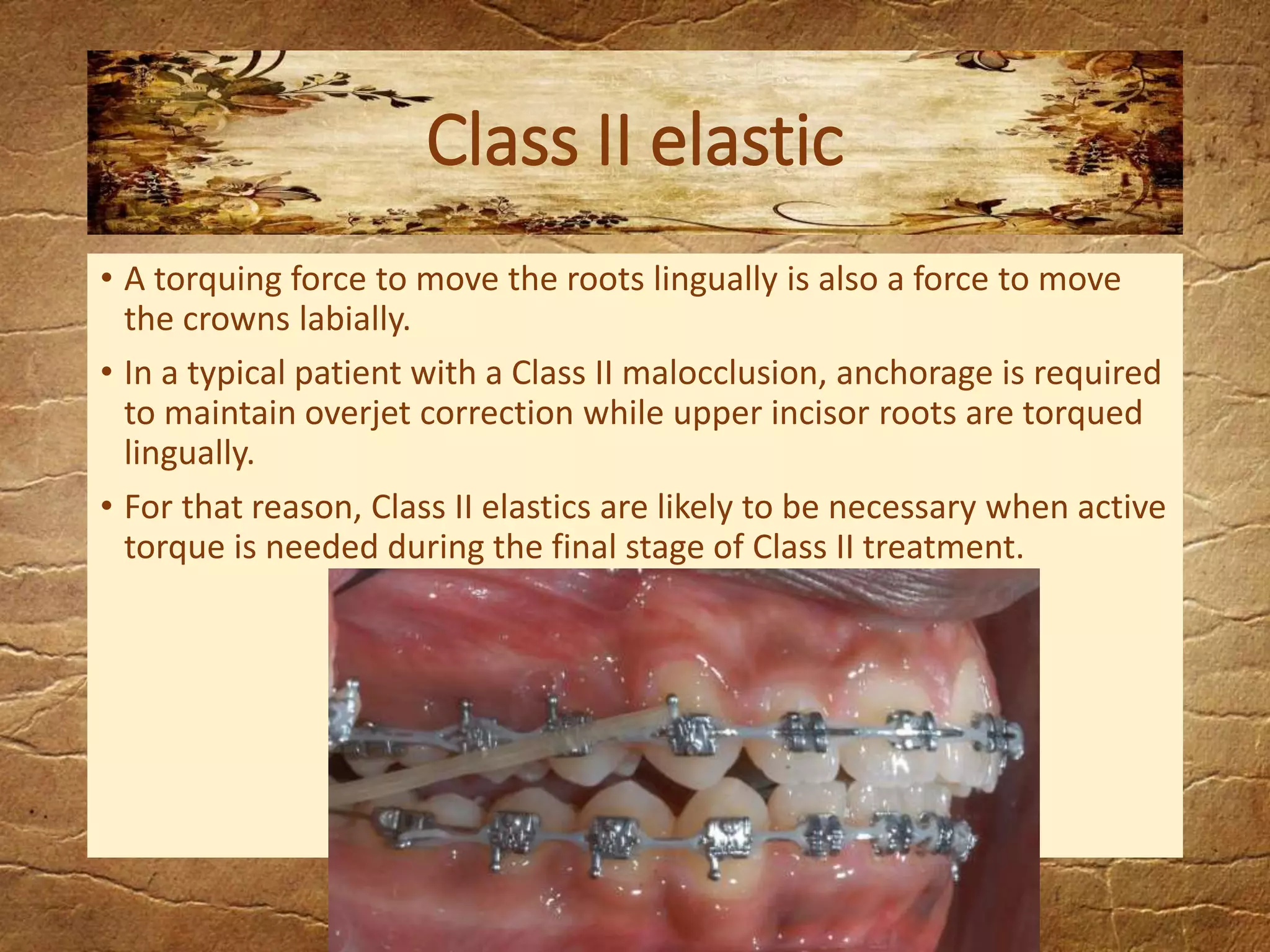 Class II elastic

• A torquing force to move the roots lingually is also a force to move the crowns labially.

• In a typical patient with a Class II malocclusion, anchorage is required to maintain overjet correction while upper incisor roots are torqued lingually.

• For that reason, Class II elastics are likely to be necessary when active torque is needed during the final stage of Class II treatment.